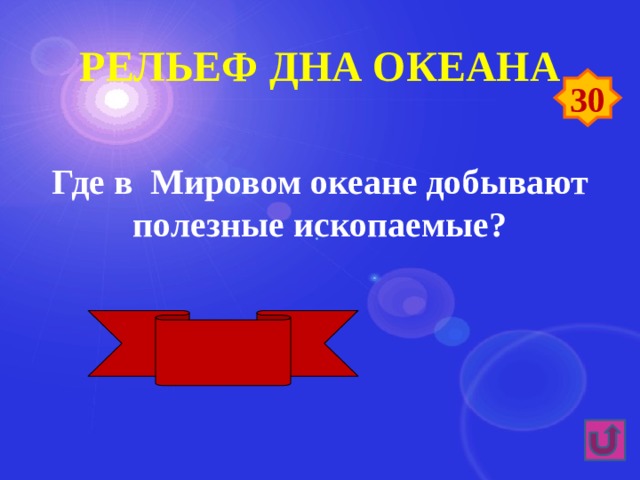 РЕЛЬЕФ ДНА ОКЕАНА

30

Где в Мировом океане добывают полезные ископаемые?